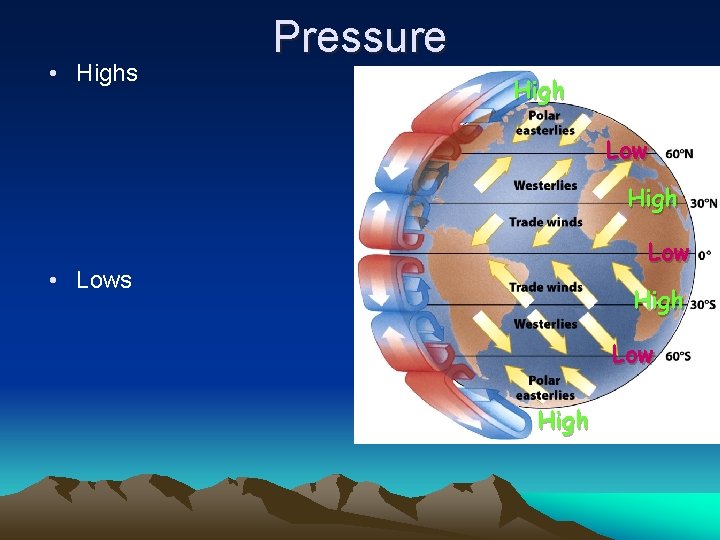 Pressure

• Highs

• Lows

High
Polar easterlies
Low 60°N
Westerlies
High 30°N
Trade winds
Low 0°
Trade winds
High 30°S
Westerlies
Low 60°S
Polar easterlies
High